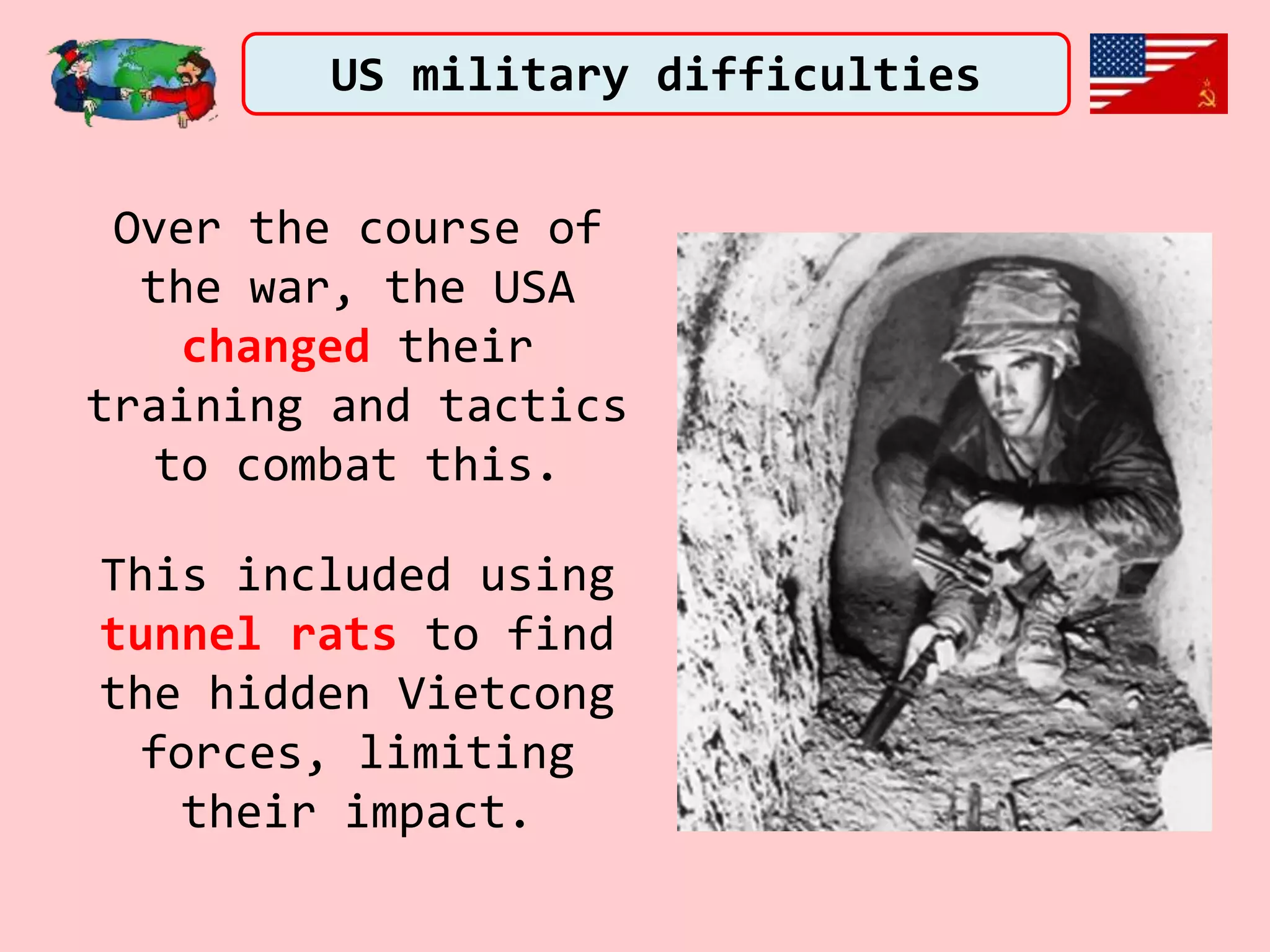 US military difficulties

Over the course of the war, the USA changed their training and tactics to combat this.

This included using tunnel rats to find the hidden Vietcong forces, limiting their impact.